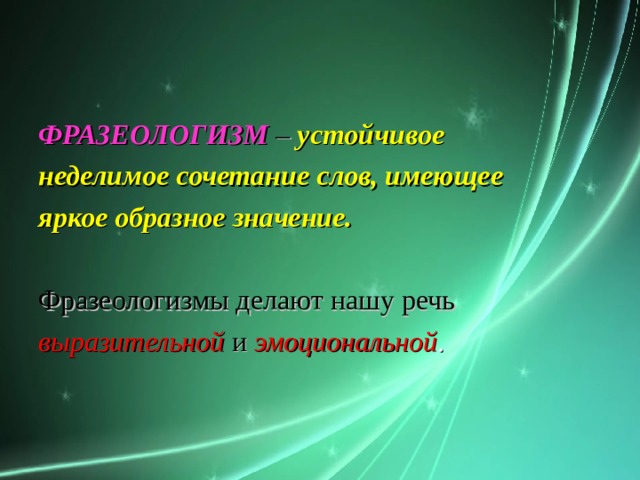 ФРАЗЕОЛОГИЗМ – устойчивое неделимое сочетание слов, имеющее яркое образное значение.

Фразеологизмы делают нашу речь выразительной и эмоциональной.